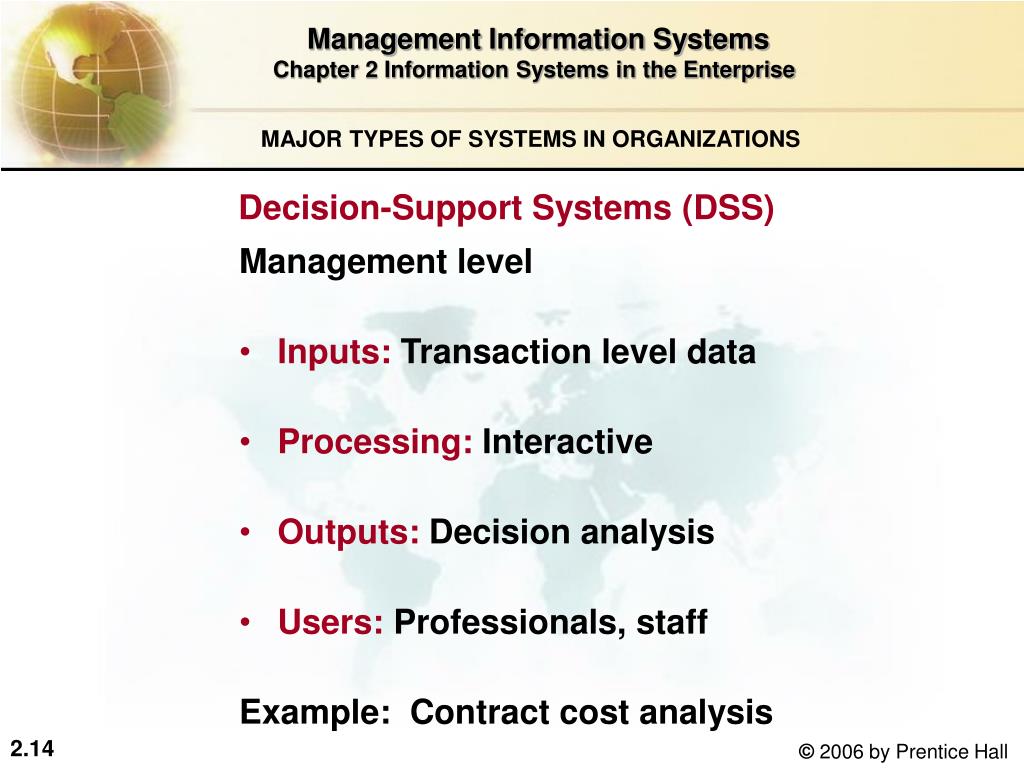 Management Information Systems
Chapter 2 Information Systems in the Enterprise

MAJOR TYPES OF SYSTEMS IN ORGANIZATIONS

Decision-Support Systems (DSS)

Management level

• Inputs: Transaction level data

• Processing: Interactive

• Outputs: Decision analysis

• Users: Professionals, staff

Example: Contract cost analysis

2.14

© 2006 by Prentice Hall